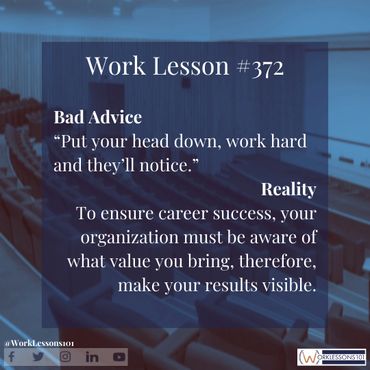 Work Lesson #372

Bad Advice
“Put your head down, work hard and they’ll notice.”

Reality
To ensure career success, your organization must be aware of what value you bring, therefore, make your results visible.

@WorkLessons101

(W)ORKLESSONS101